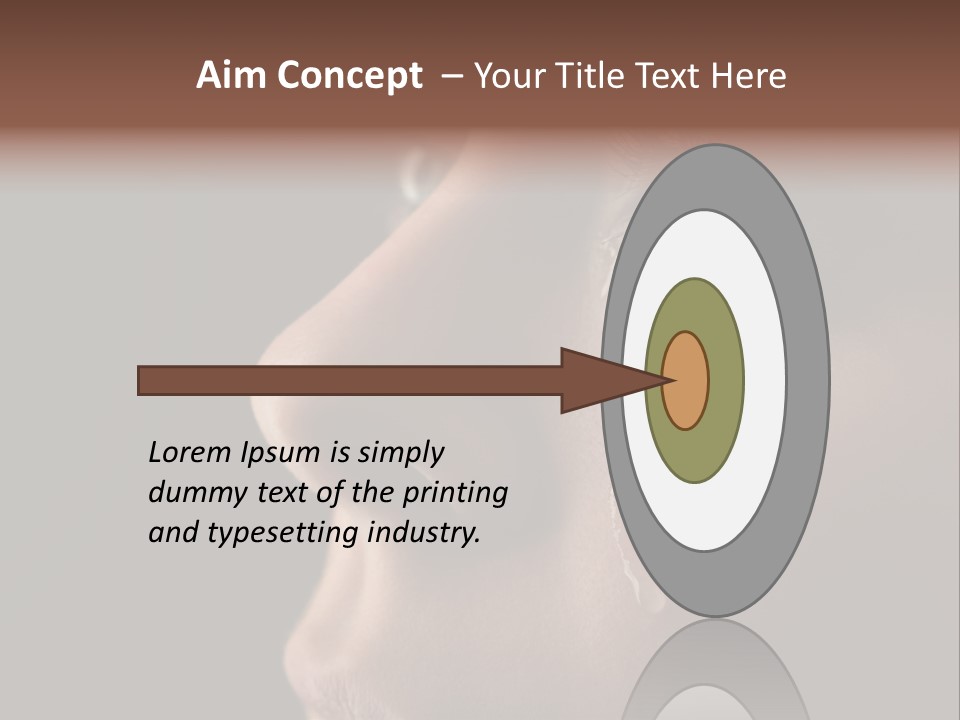 Aim Concept – Your Title Text Here

Lorem Ipsum is simply dummy text of the printing and typesetting industry.